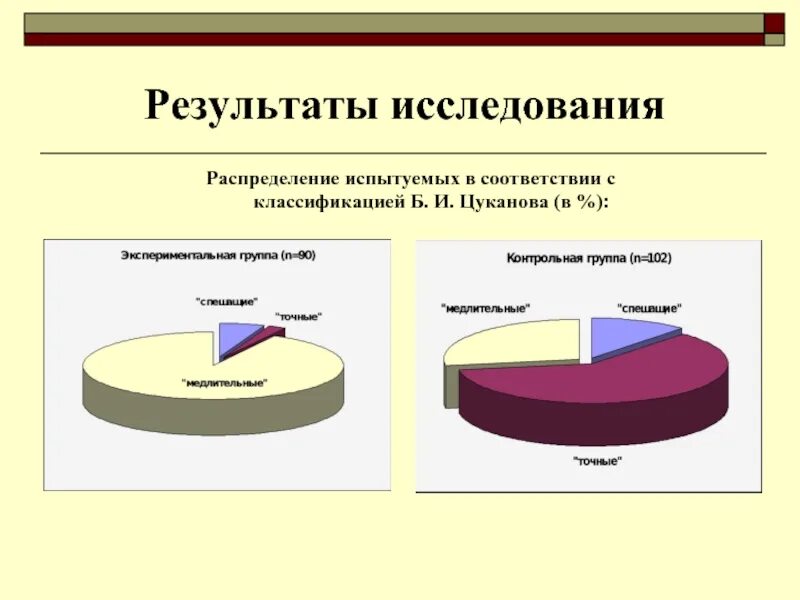 Результаты исследования

Распределение испытуемых в соответствии с классификацией Б. И. Цуканова (в %):

Экспериментальная группа (n=90)

"спешащие"

"точные"

"медлительные"

Контрольная группа (n=102)

"медлительные"

"спешащие"

"точные"